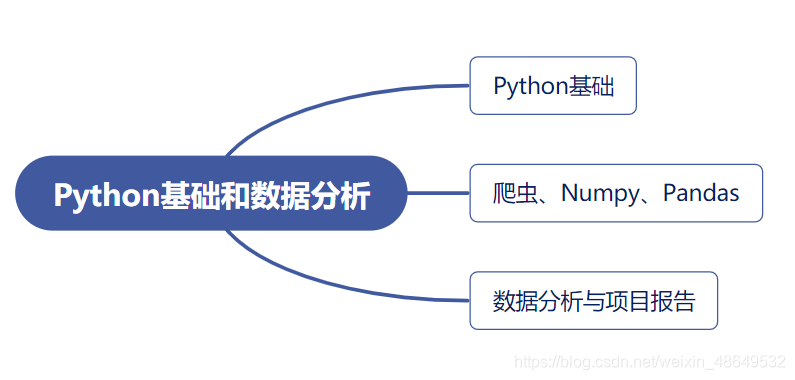 Python基础和数据分析

Python基础

爬虫、Numpy、Pandas

数据分析与项目报告

https://blog.csdn.net/weixin_48649532